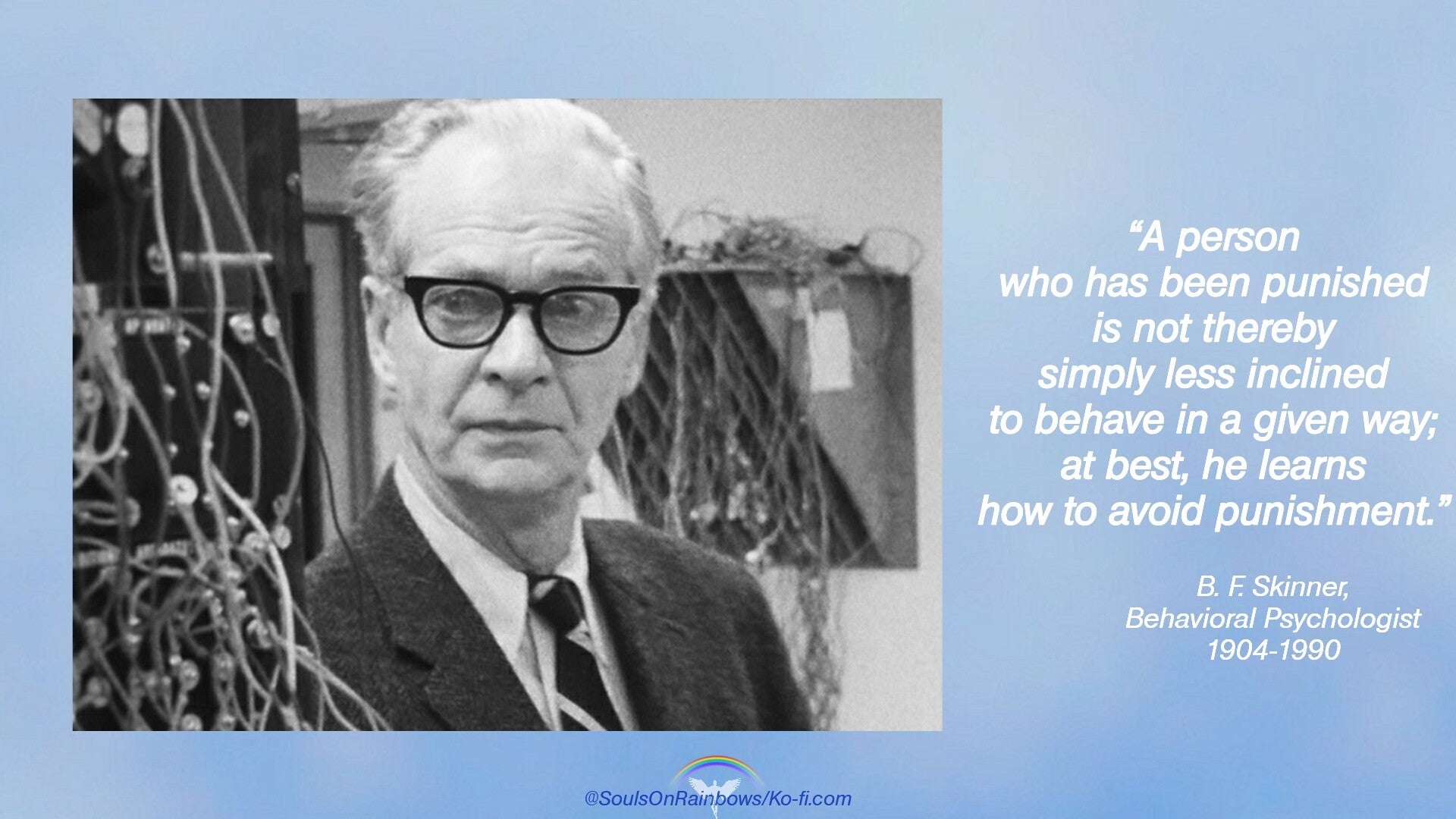 “A person
who has been punished
is not thereby
simply less inclined
to behave in a given way;
at best, he learns
how to avoid punishment.”

B. F. Skinner,
Behavioral Psychologist
1904-1990

@SoulsOnRainbows/Ko-fi.com